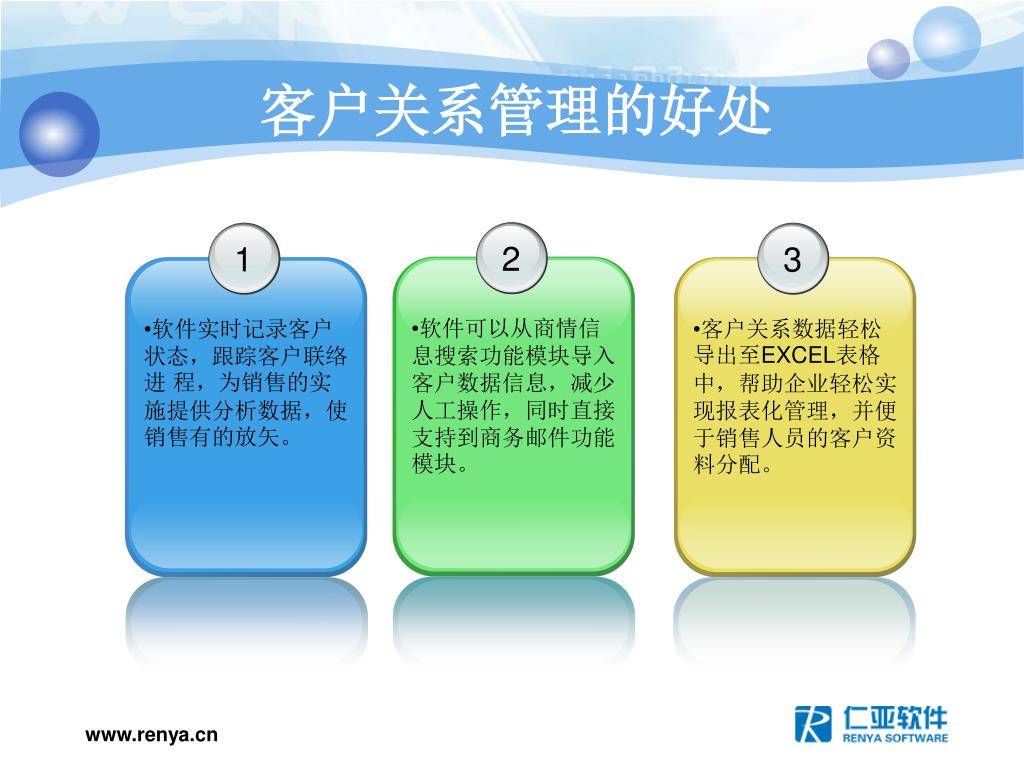 客户关系管理的好处

1

•软件实时记录客户状态，跟踪客户联络进 程，为销售的实施提供分析数据，使销售有的放矢。

2

•软件可以从商情信息搜索功能模块导入客户数据信息，减少人工操作，同时直接支持到商务邮件功能模块。

3

•客户关系数据轻松导出至EXCEL表格中，帮助企业轻松实现报表化管理，并便于销售人员的客户资料分配。

www.renya.cn

仁亚软件
RENYA SOFTWARE